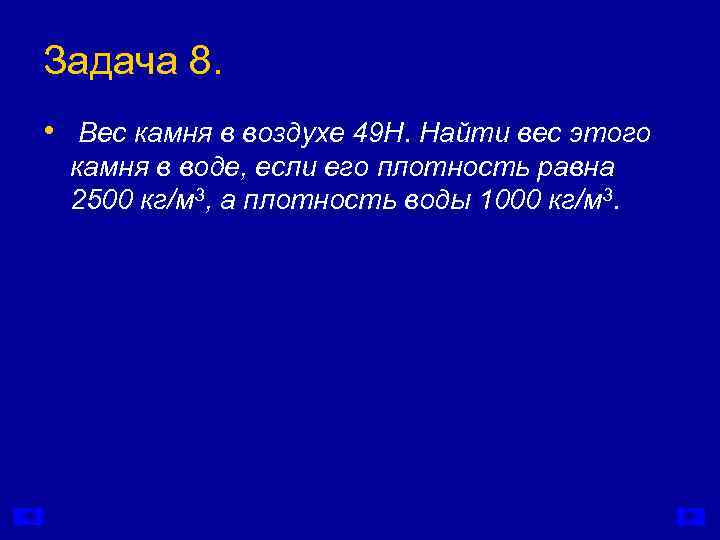 Задача 8.

• Вес камня в воздухе 49Н. Найти вес этого камня в воде, если его плотность равна 2500 кг/м$^3$, а плотность воды 1000 кг/м$^3$.